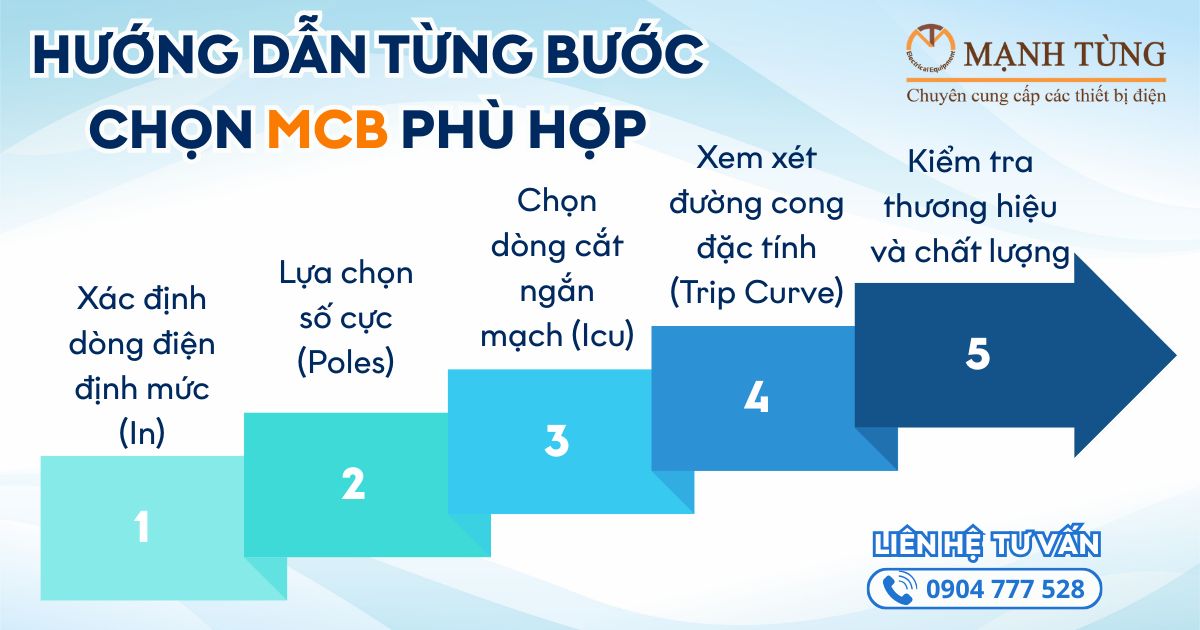 HƯỚNG DẪN TỪNG BƯỚC
CHỌN MCB PHÙ HỢP

Electrical Equipment
MẠNH TÙNG
Chuyên cung cấp các thiết bị điện

Xác định dòng điện định mức (In)

1

Lựa chọn số cực (Poles)

2

Chọn dòng cắt ngắn mạch (Icu)

3

Xem xét đường cong đặc tính (Trip Curve)

4

Kiểm tra thương hiệu và chất lượng

5

LIÊN HỆ TƯ VẤN
0904 777 528